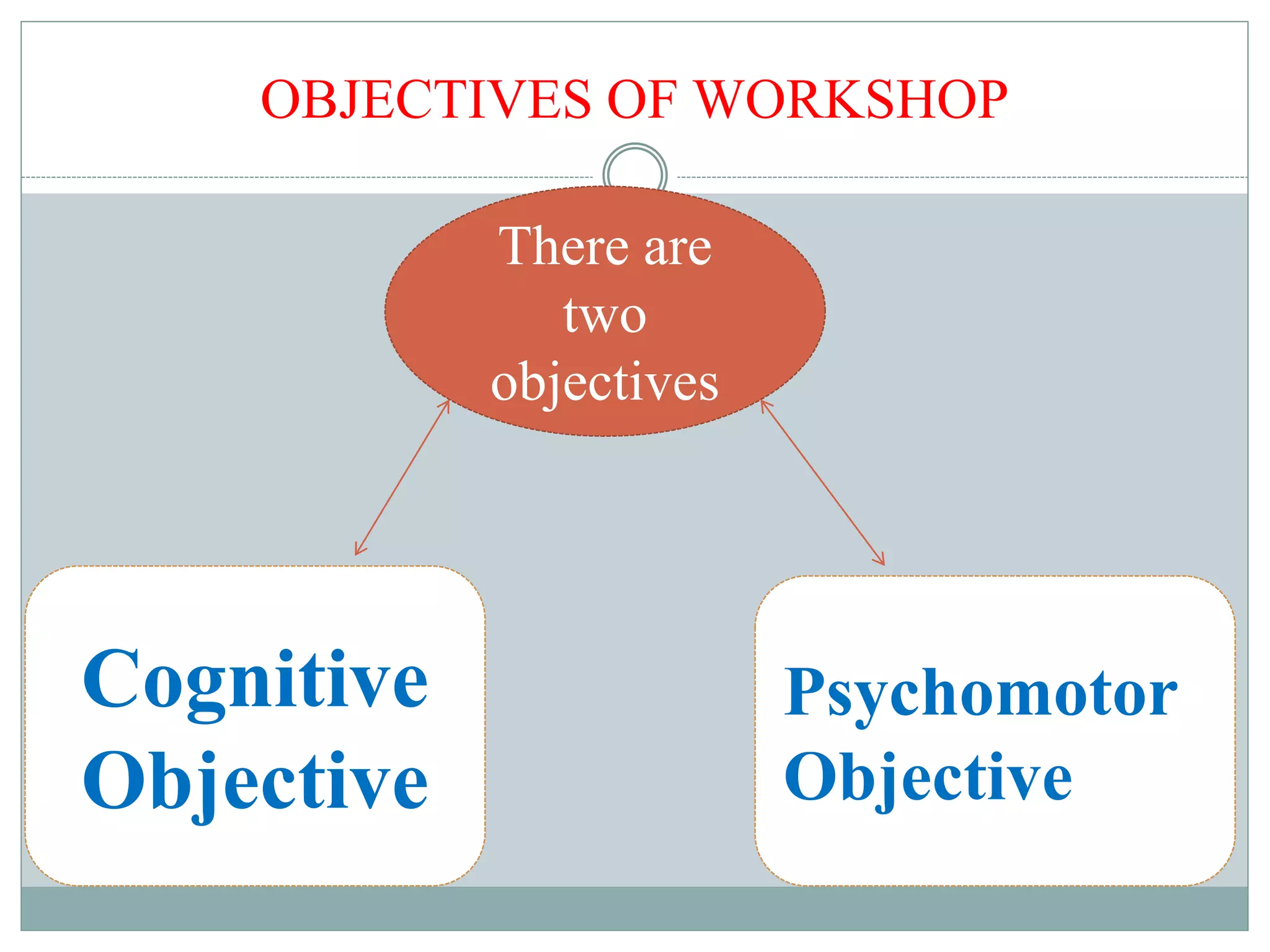 OBJECTIVES OF WORKSHOP

There are two objectives

Cognitive Objective

Psychomotor Objective